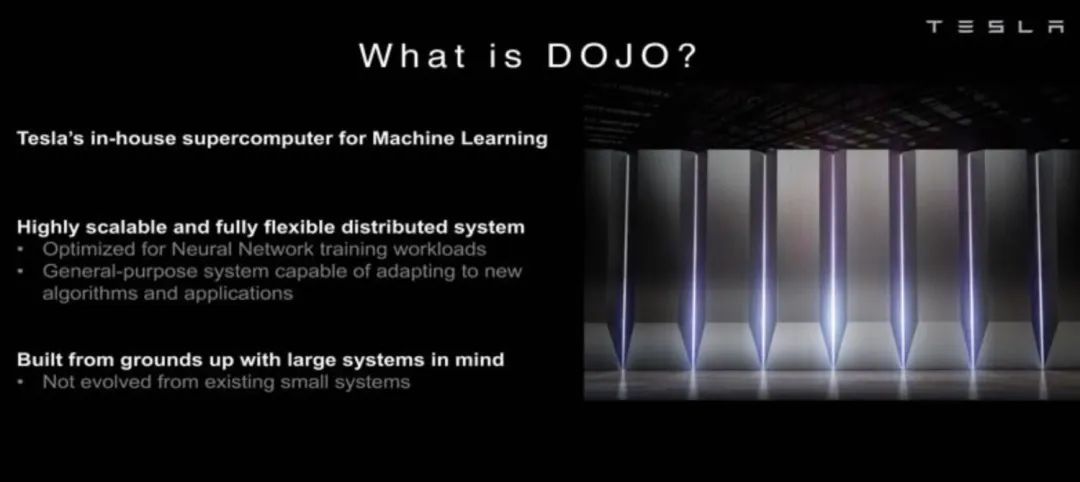 TESLA

What is DOJO?

Tesla's in-house supercomputer for Machine Learning

Highly scalable and fully flexible distributed system
• Optimized for Neural Network training workloads
• General-purpose system capable of adapting to new algorithms and applications

Built from grounds up with large systems in mind
• Not evolved from existing small systems